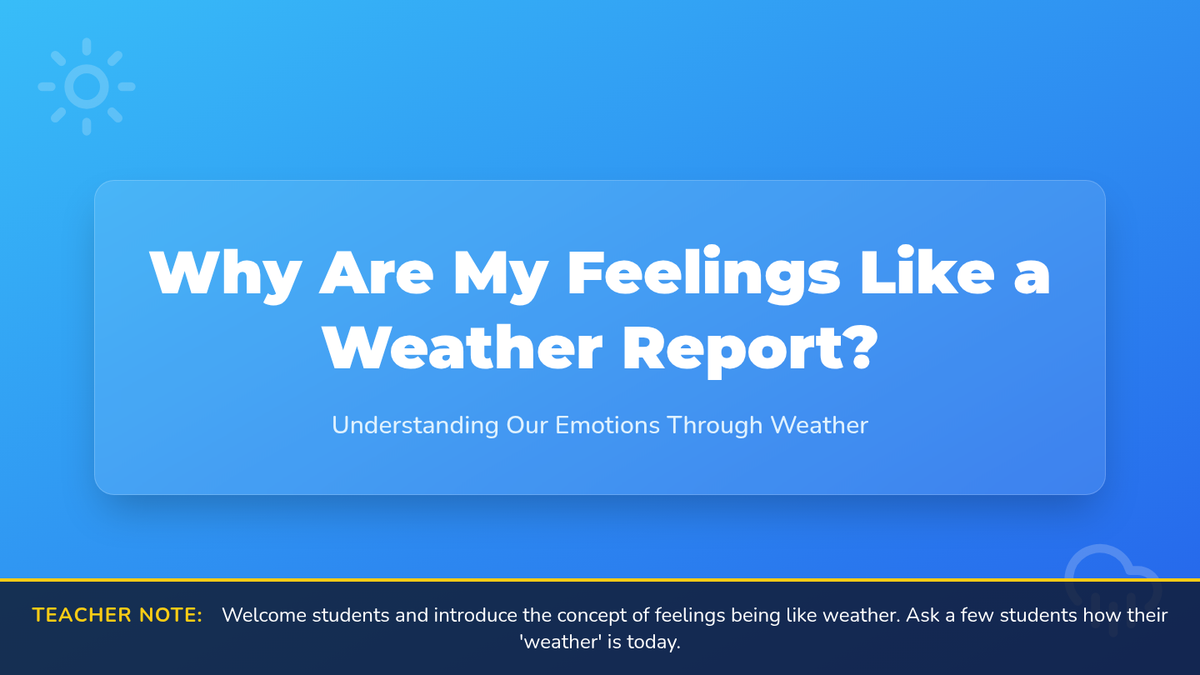 Why Are My Feelings Like a Weather Report?

Understanding Our Emotions Through Weather

TEACHER NOTE: Welcome students and introduce the concept of feelings being like weather. Ask a few students how their 'weather' is today.